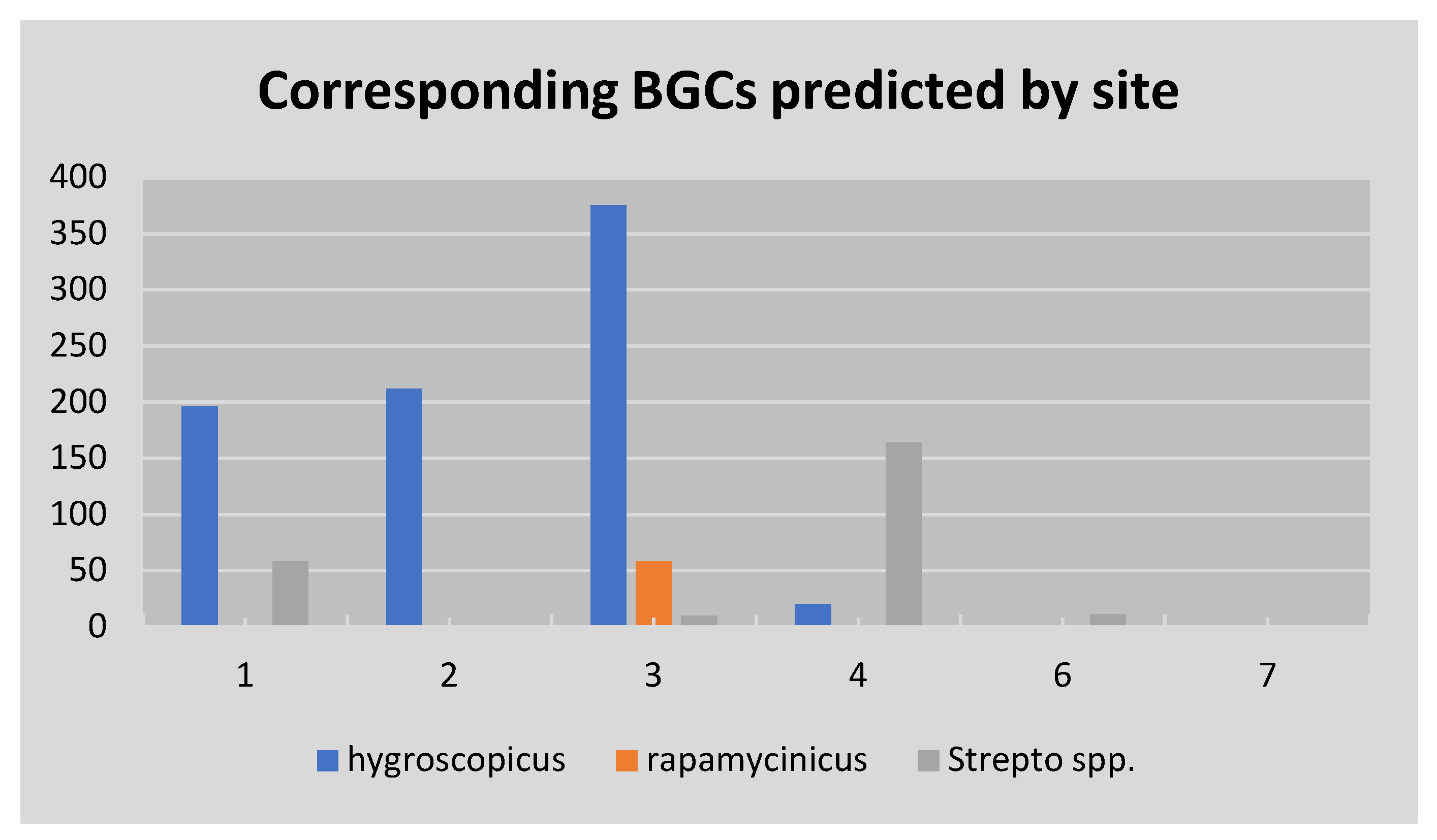 Corresponding BGCs predicted by site

400
350
300
250
200
150
100
50
0

1
2
3
4
6
7

hygroscopicus
rapamycinicus
Strepto spp.